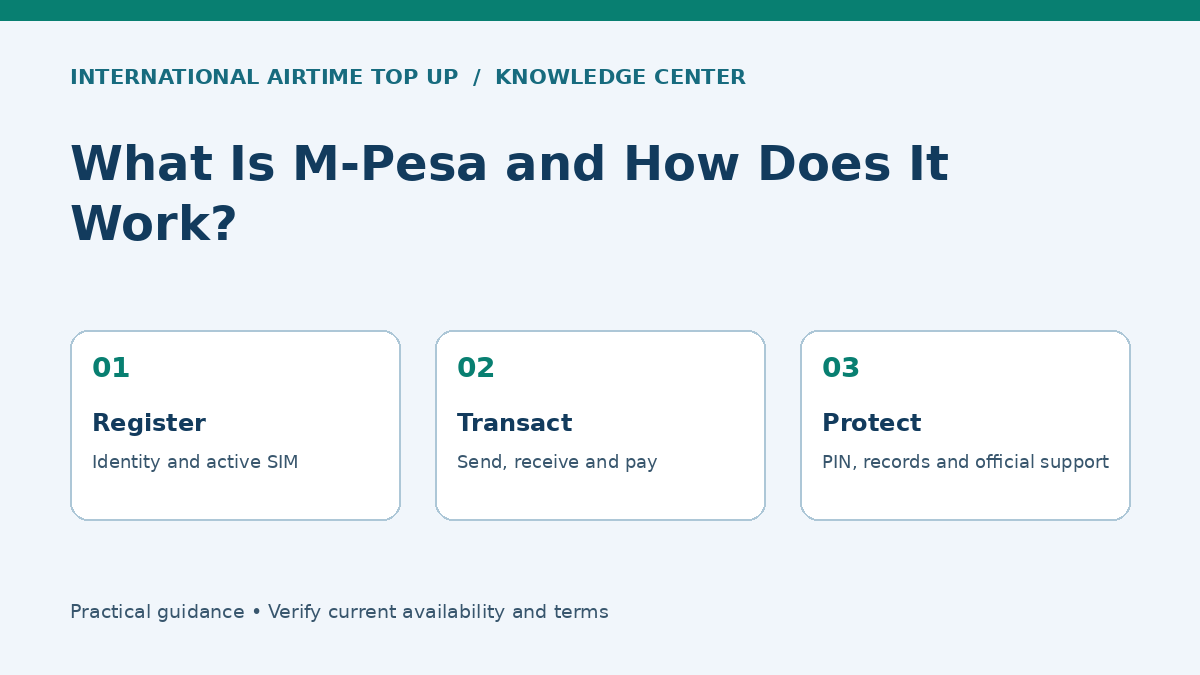 INTERNATIONAL AIRTIME TOP UP / KNOWLEDGE CENTER

What Is M-Pesa and How Does It Work?

01

Register

Identity and active SIM

02

Transact

Send, receive and pay

03

Protect

PIN, records and official support

Practical guidance • Verify current availability and terms